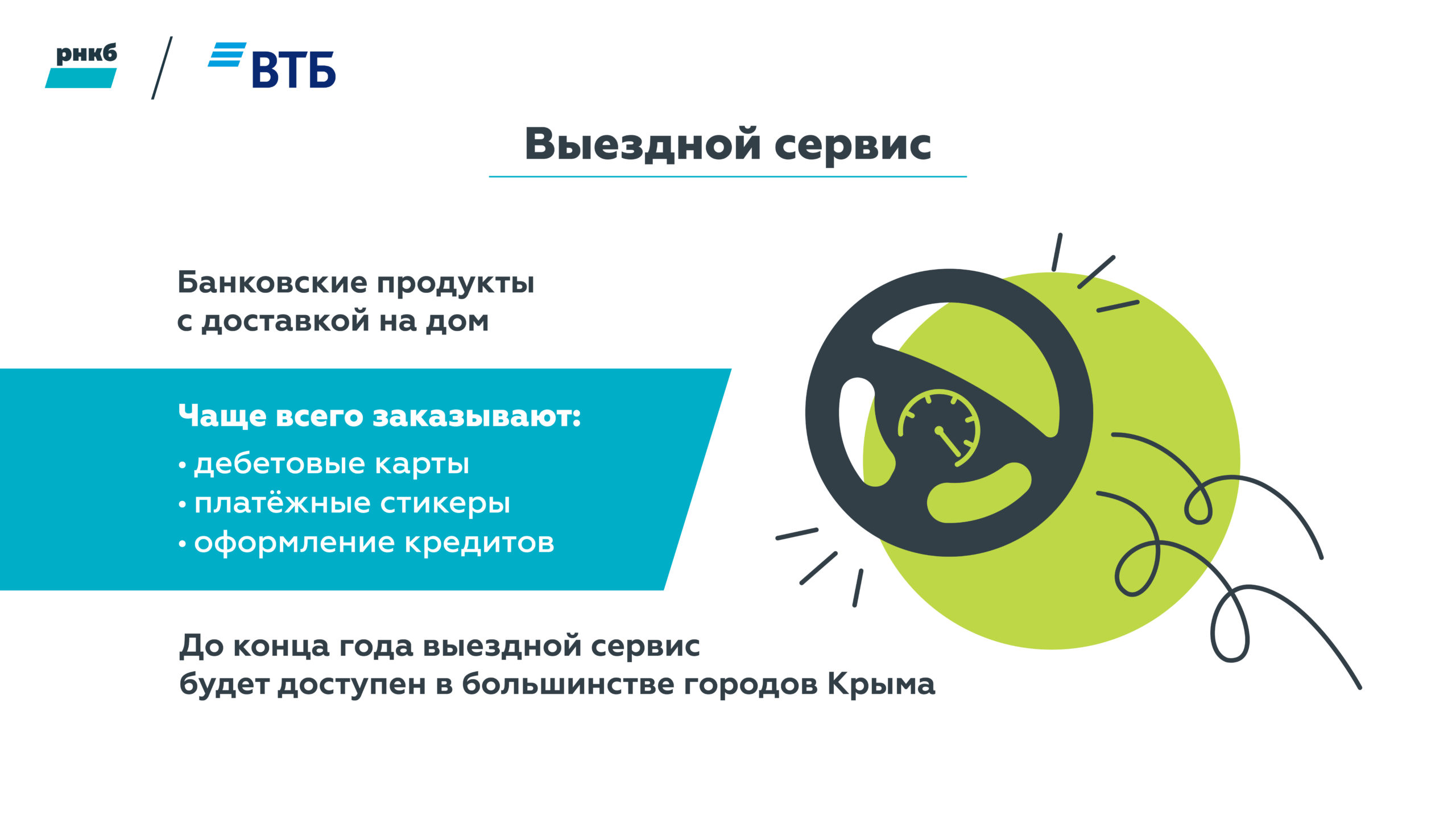 рнкб / ВТБ

Выездной сервис

Банковские продукты с доставкой на дом

Чаще всего заказывают:
• дебетовые карты
• платёжные стикеры
• оформление кредитов

До конца года выездной сервис будет доступен в большинстве городов Крыма